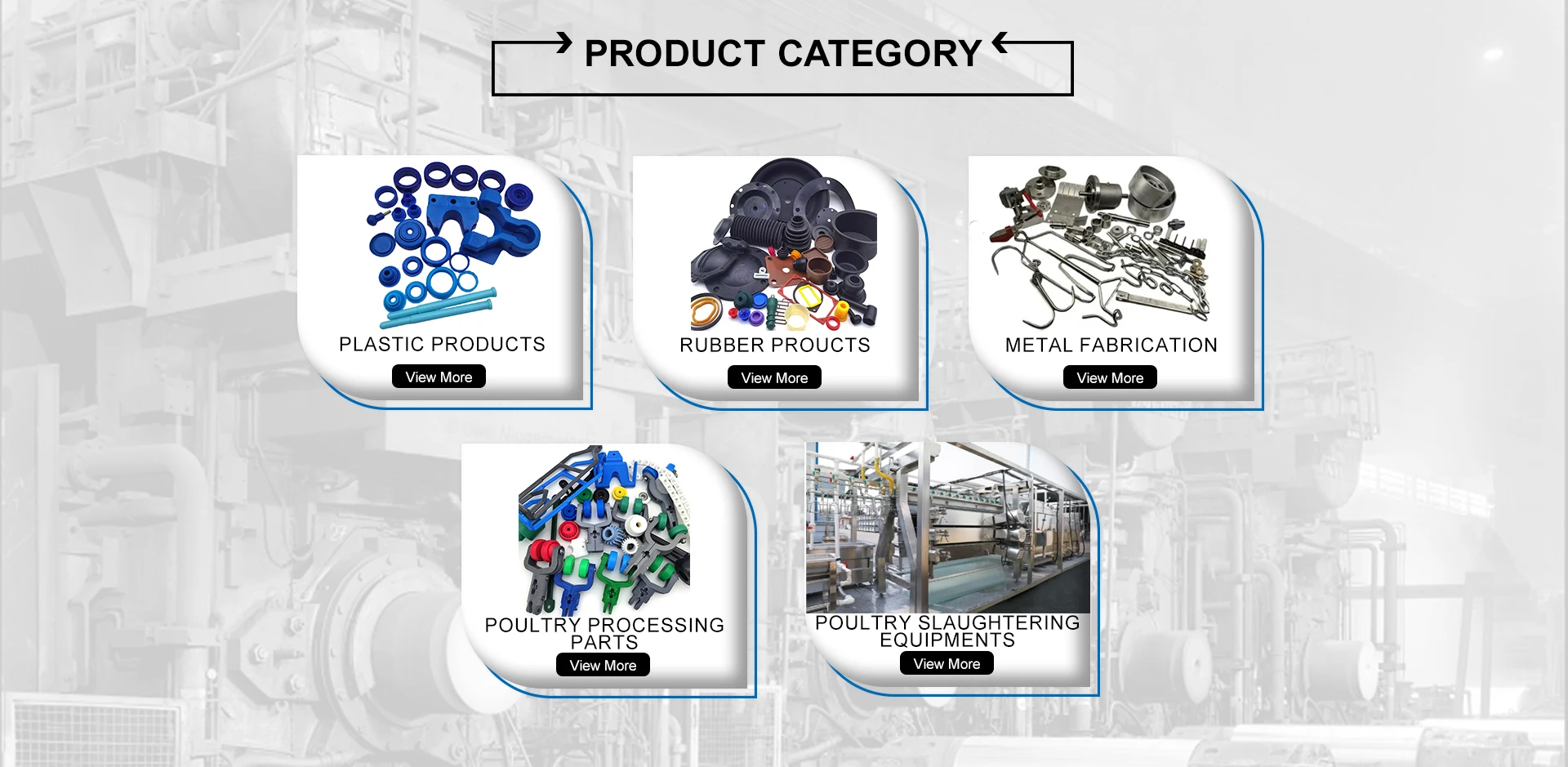 PRODUCT CATEGORY

PLASTIC PRODUCTS
View More

RUBBER PROUCTS
View More

METAL FABRICATION
View More

POULTRY PROCESSING PARTS
View More

POULTRY SLAUGHTERING EQUIPMENTS
View More